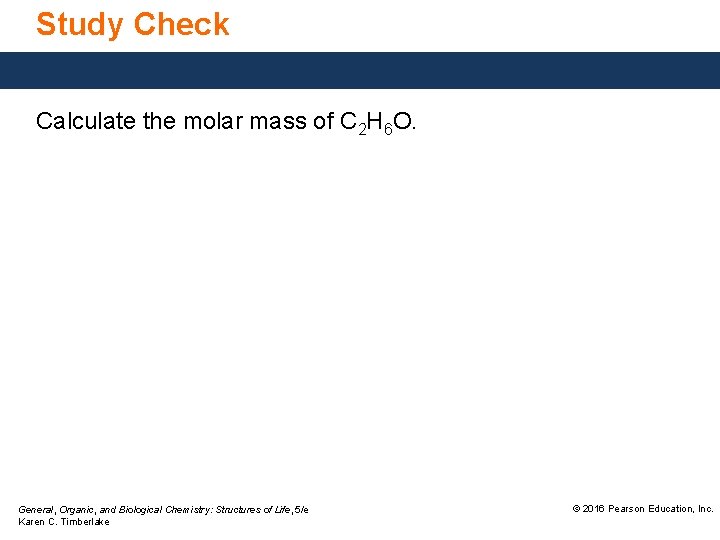 Study Check

Calculate the molar mass of $C_2H_6O$.

General, Organic, and Biological Chemistry: Structures of Life, 5/e
Karen C. Timberlake

© 2016 Pearson Education, Inc.